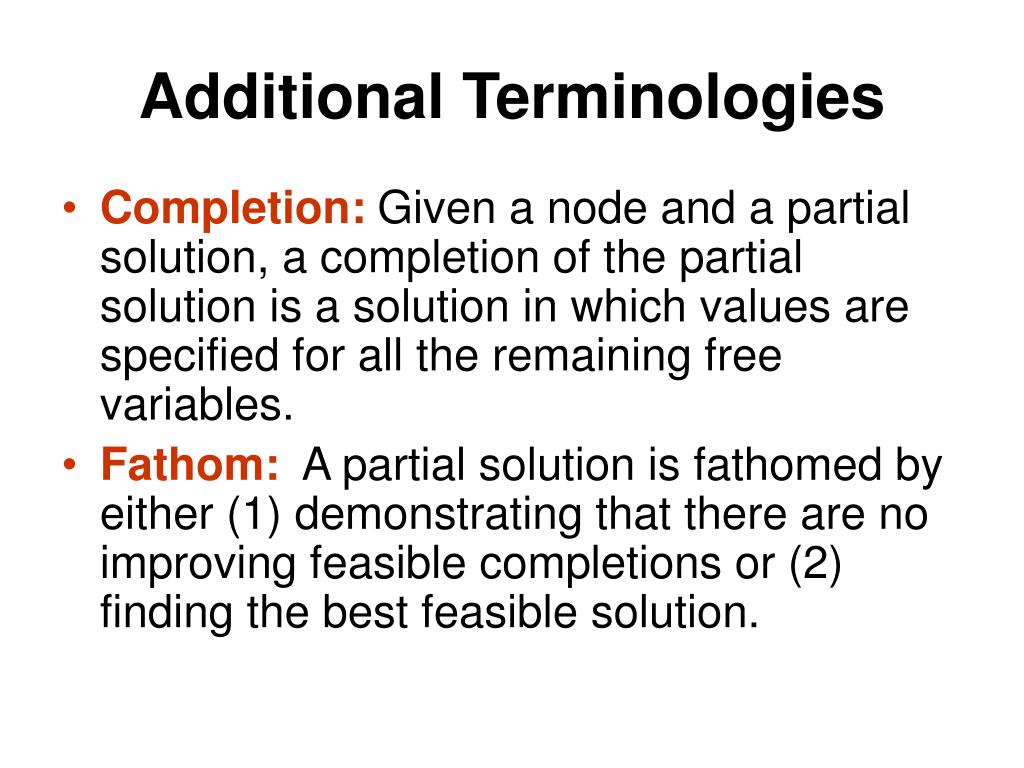 Additional Terminologies

• Completion: Given a node and a partial solution, a completion of the partial solution is a solution in which values are specified for all the remaining free variables.
• Fathom: A partial solution is fathomed by either (1) demonstrating that there are no improving feasible completions or (2) finding the best feasible solution.